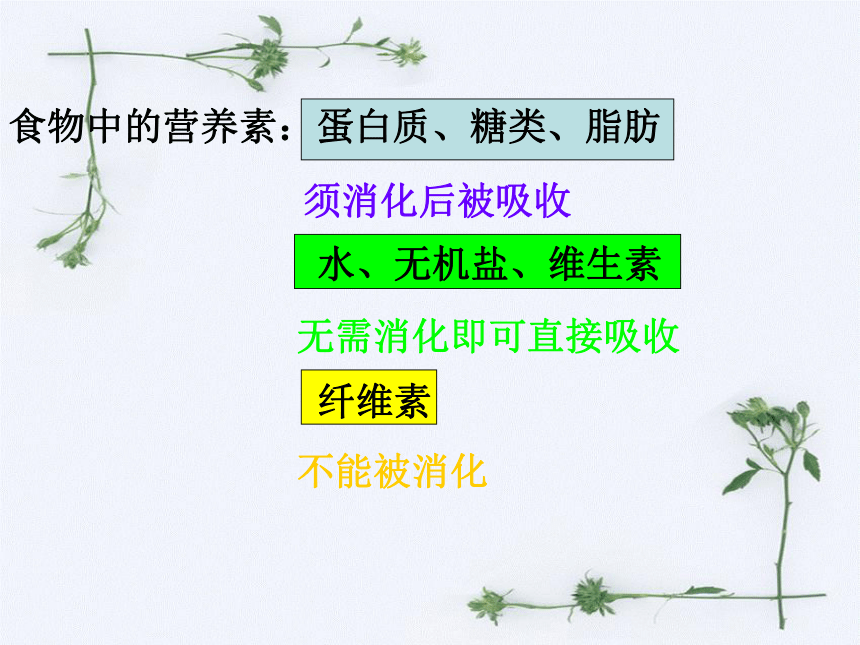 食物中的营养素：蛋白质、糖类、脂肪

须消化后被吸收

水、无机盐、维生素

无需消化即可直接吸收

纤维素

不能被消化